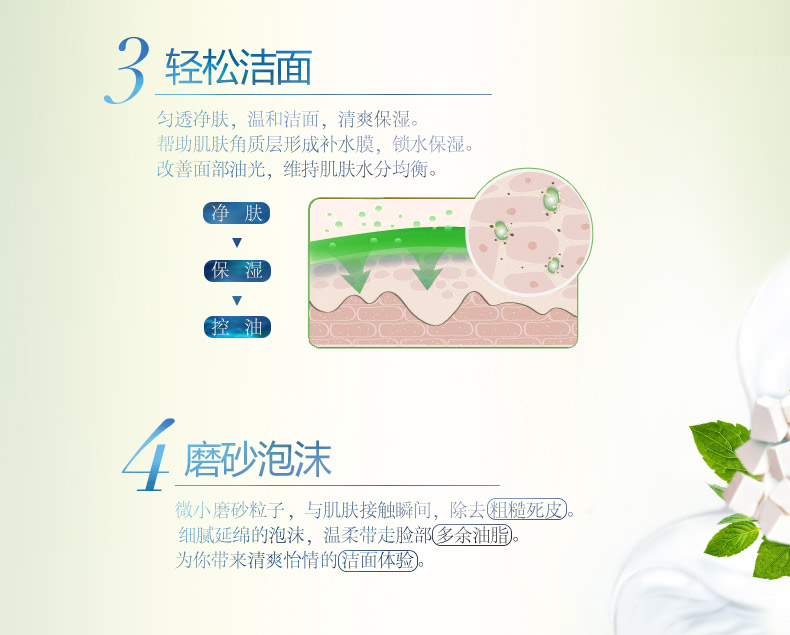 3 轻松洁面

匀透净肤，温和洁面，清爽保湿。
帮助肌肤角质层形成补水膜，锁水保湿。
改善面部油光，维持肌肤水分均衡。

净 肤
▼
保 湿
▼
控 油

4 磨砂泡沫

微小磨砂粒子，与肌肤接触瞬间，除去粗糙死皮。
细腻延绵的泡沫，温柔带走脸部多余油脂。
为你带来清爽怡情的洁面体验。